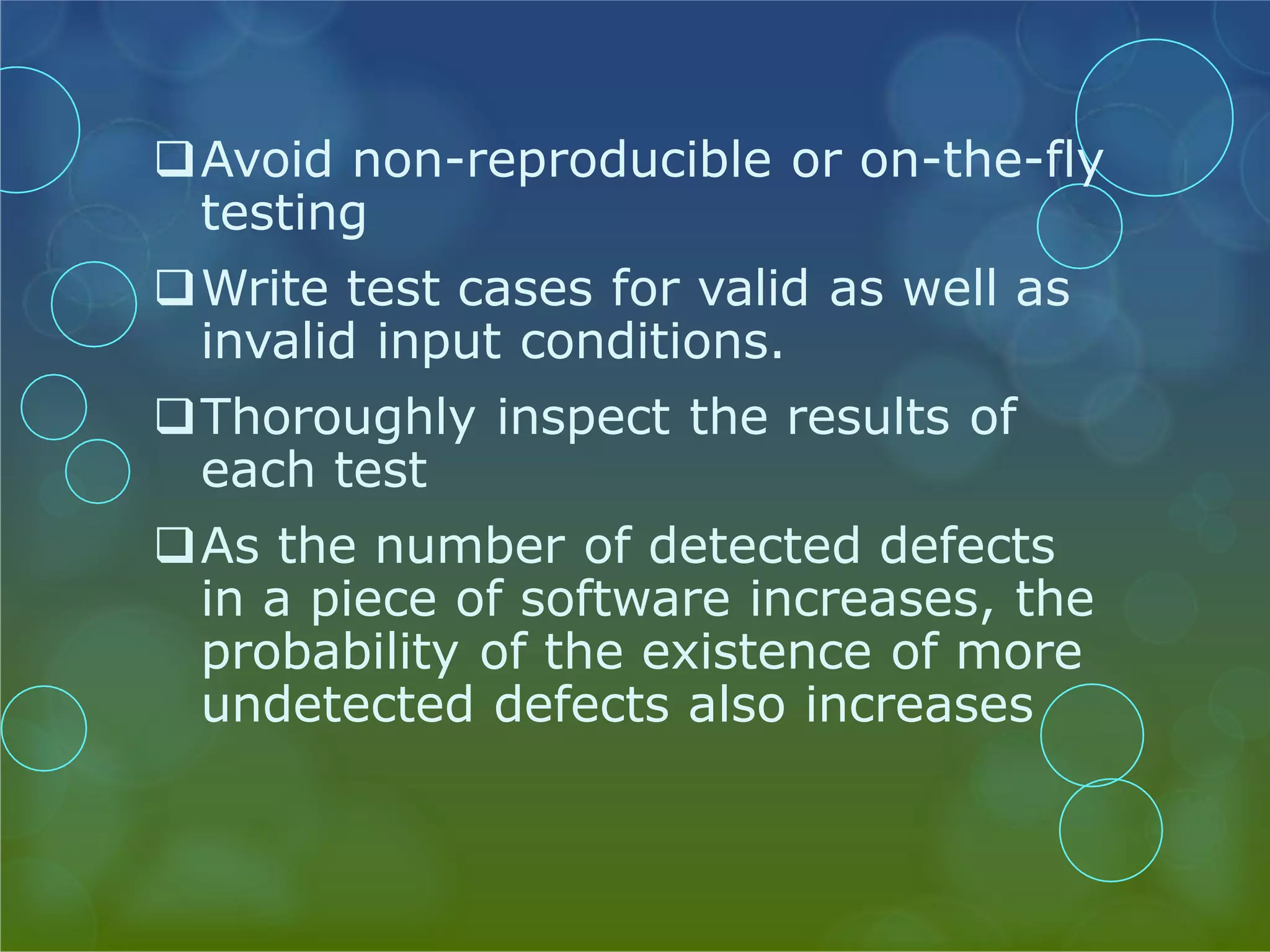 ❑ Avoid non-reproducible or on-the-fly testing

❑ Write test cases for valid as well as invalid input conditions.

❑ Thoroughly inspect the results of each test

❑ As the number of detected defects in a piece of software increases, the probability of the existence of more undetected defects also increases